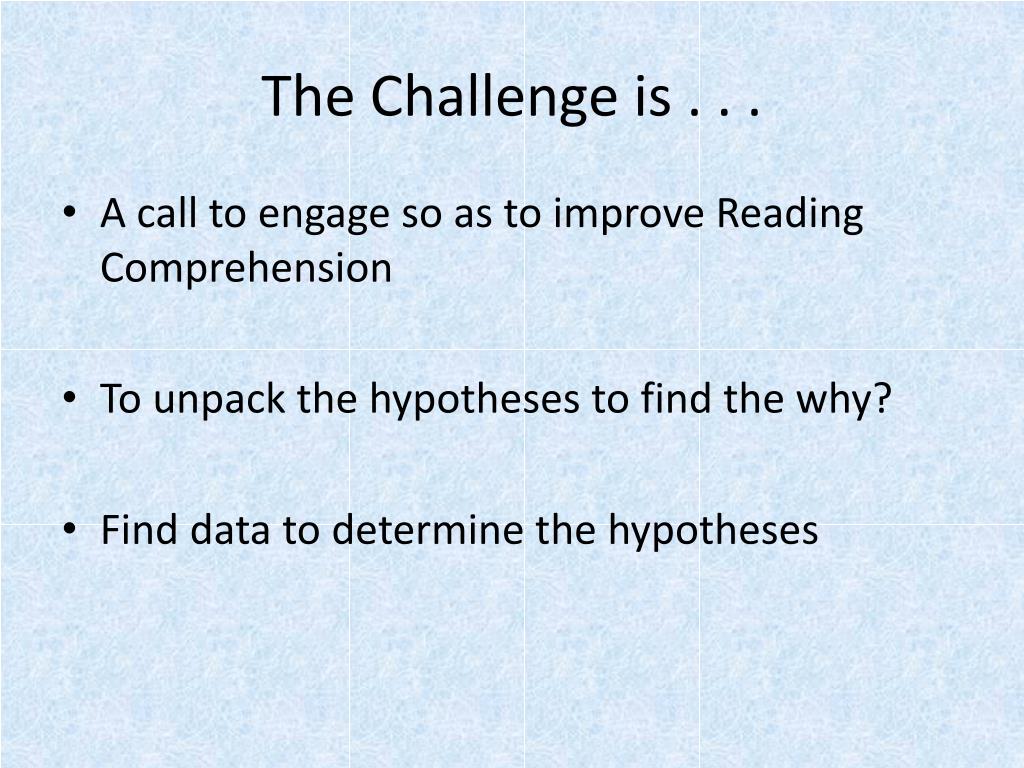 The Challenge is . . .

• A call to engage so as to improve Reading Comprehension

• To unpack the hypotheses to find the why?

• Find data to determine the hypotheses